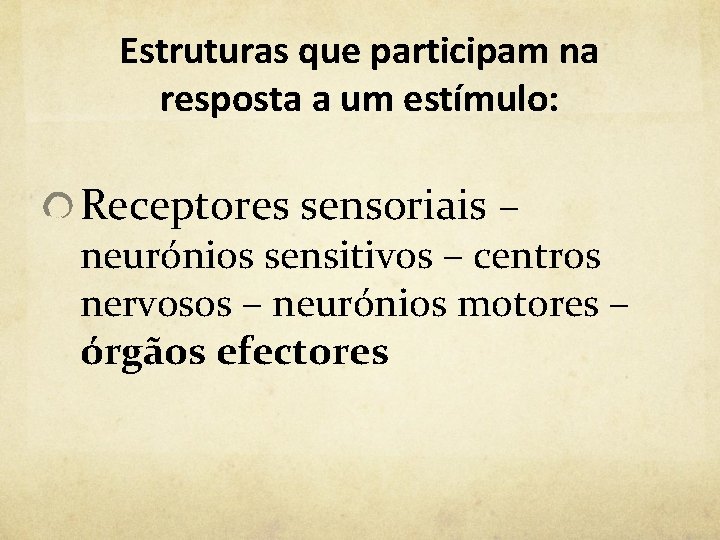 Estruturas que participam na resposta a um estímulo:

Receptores sensoriais – neurónios sensitivos – centros nervosos – neurónios motores – órgãos efectores